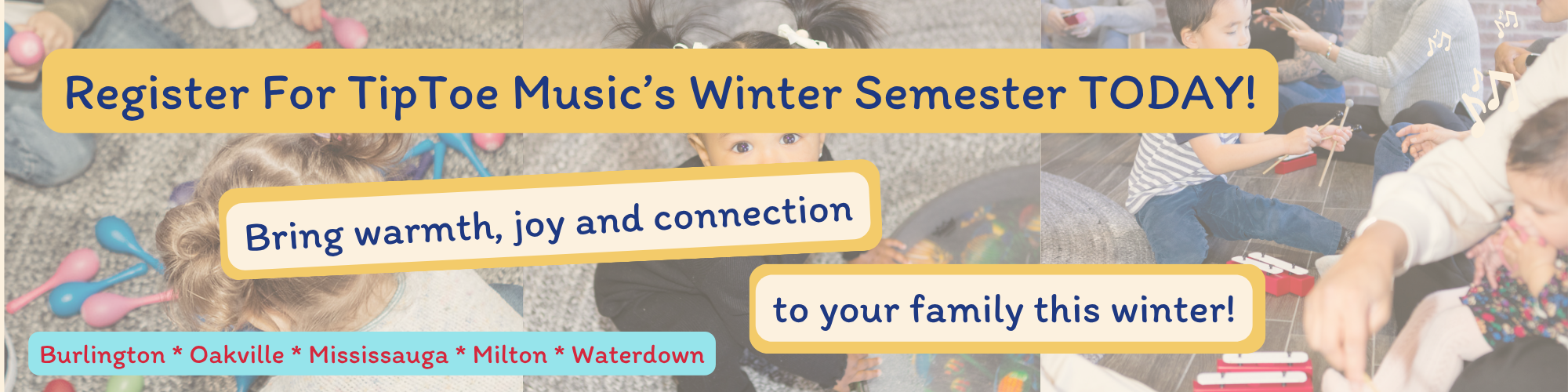 Register For TipToe Music's Winter Semester TODAY!

Bring warmth, joy and connection

to your family this winter!

Burlington * Oakville * Mississauga * Milton * Waterdown